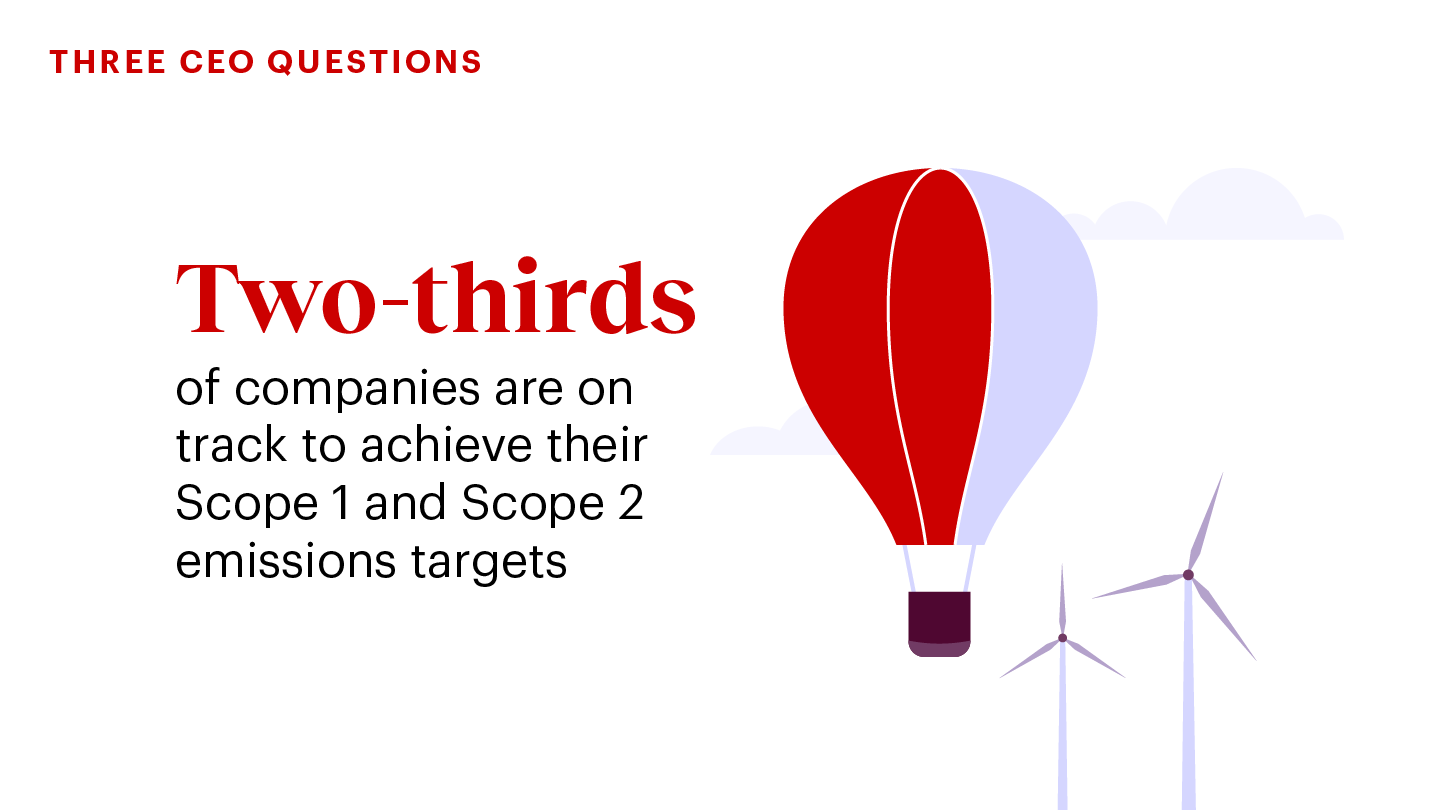 THREE CEO QUESTIONS

Two-thirds

of companies are on track to achieve their Scope 1 and Scope 2 emissions targets